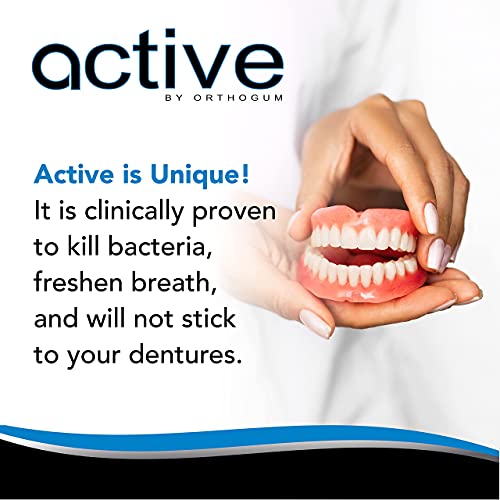 active
BY ORTHOGUM

Active is Unique!
It is clinically proven to kill bacteria, freshen breath, and will not stick to your dentures.